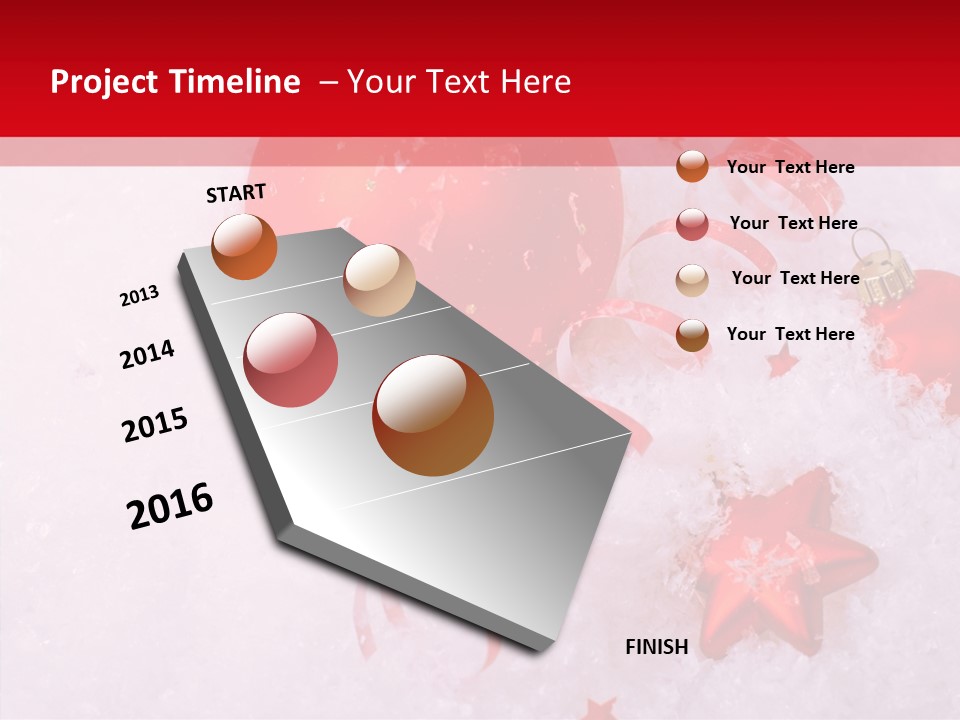 Project Timeline – Your Text Here

START

2013

2014

2015

2016

Your Text Here

Your Text Here

Your Text Here

Your Text Here

FINISH